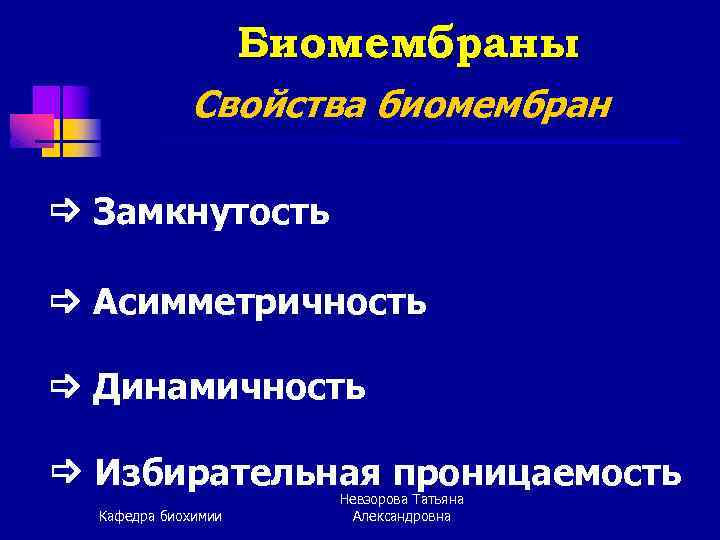 Биомембраны

Свойства биомембран

⇨ Замкнутость

⇨ Асимметричность

⇨ Динамичность

⇨ Избирательная проницаемость

Кафедра биохимии

Невзорова Татьяна Александровна